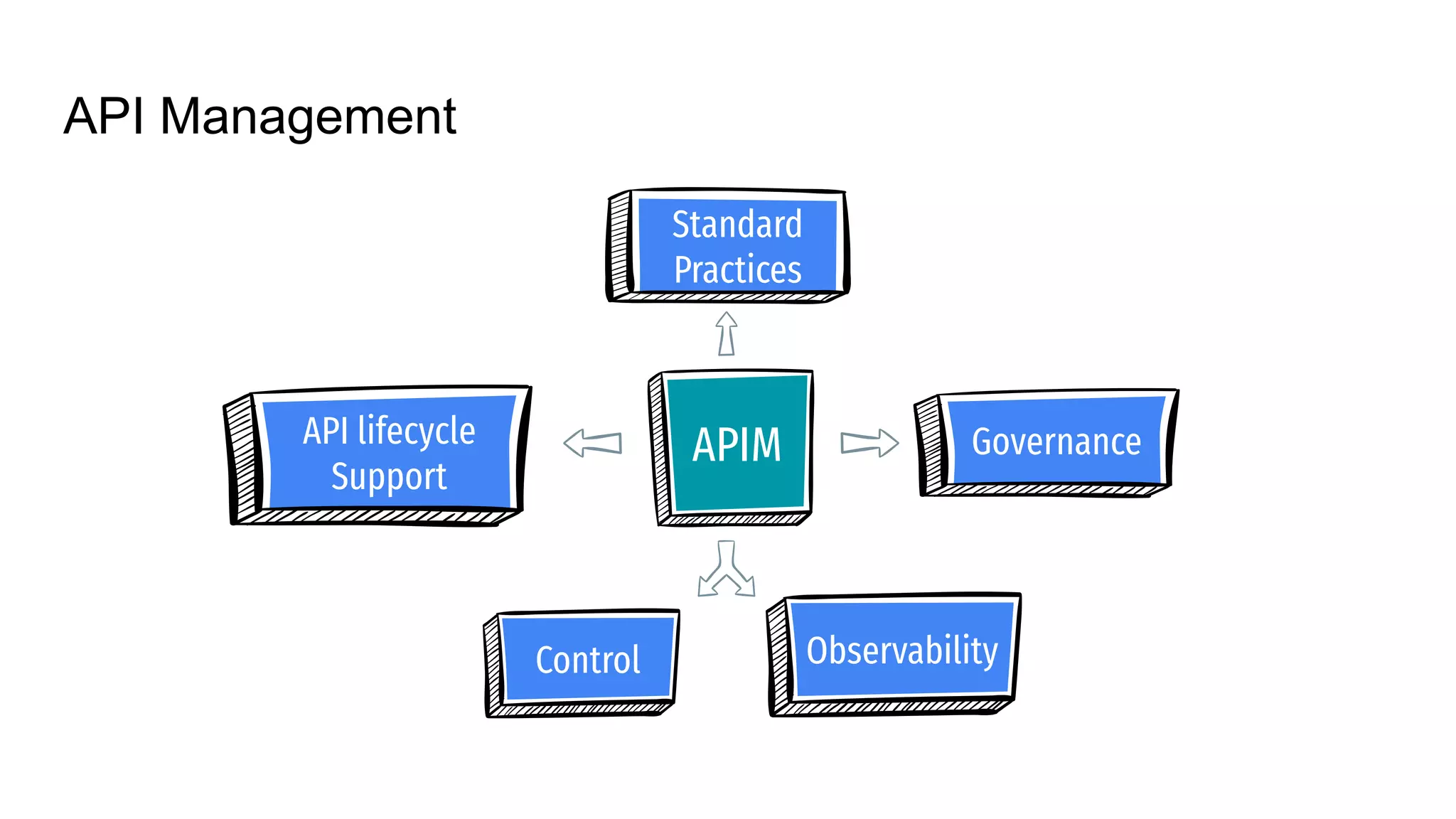 API Management

Standard Practices

API lifecycle Support

APIM

Governance

Control

Observability